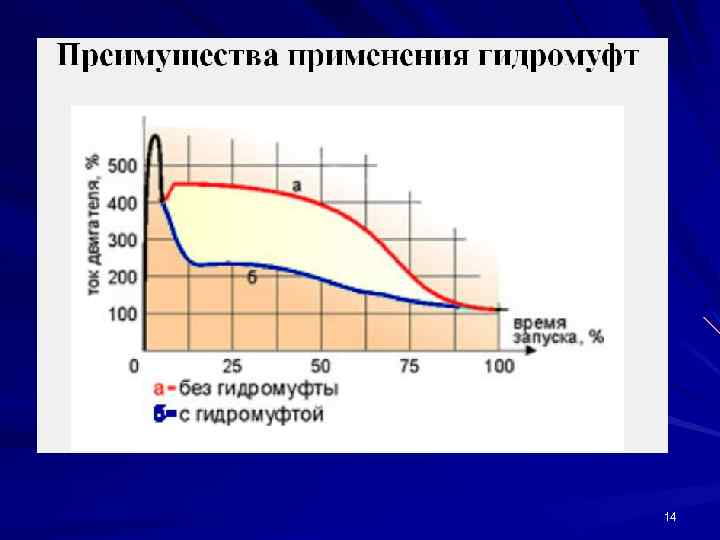 Преимущества применения гидромуфт

ток двигателя, %

500
400
300
200
100

а

б

время запуска, %

0 25 50 75 100

а - без гидромуфты
б - с гидромуфтой

14